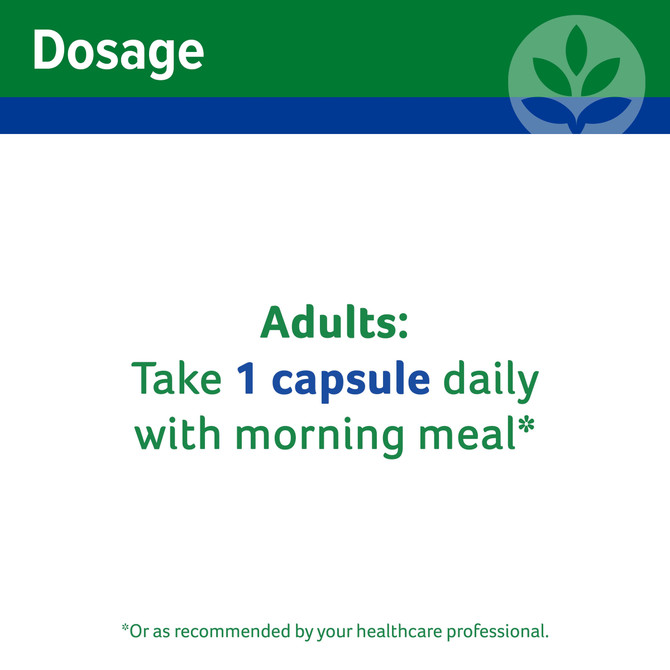 Dosage

Adults:
Take 1 capsule daily with morning meal*

*Or as recommended by your healthcare professional.